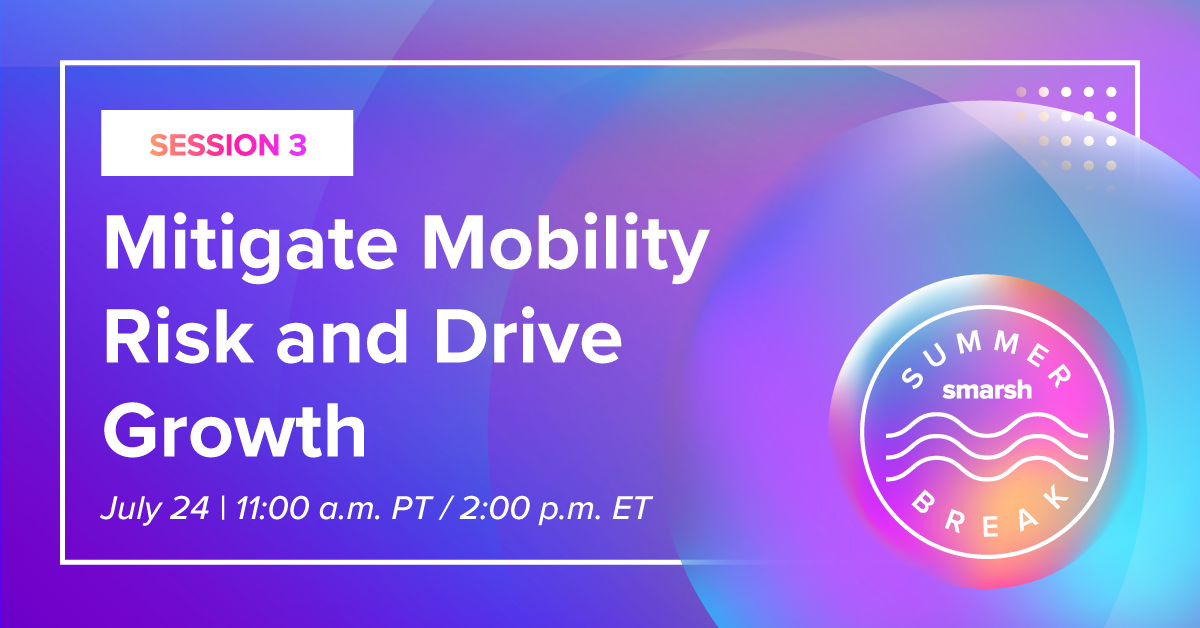 SESSION 3

Mitigate Mobility Risk and Drive Growth

July 24 | 11:00 a.m. PT / 2:00 p.m. ET

SUMMER
smarsh
BREAK